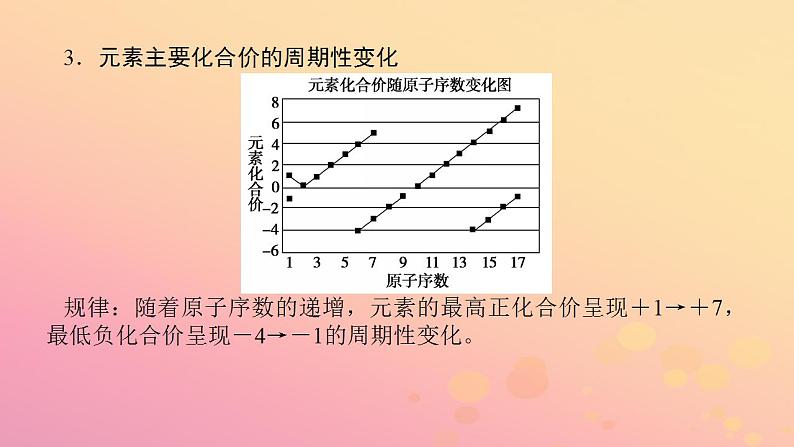 3．元素主要化合价的周期性变化

元素化合价随原子序数变化图

元素化合价

8
6
4
2
0
−2
−4
−6

1 3 5 7 9 11 13 15 17

原子序数

规律：随着原子序数的递增，元素的最高正化合价呈现＋1→＋7，最低负化合价呈现－4→－1的周期性变化。